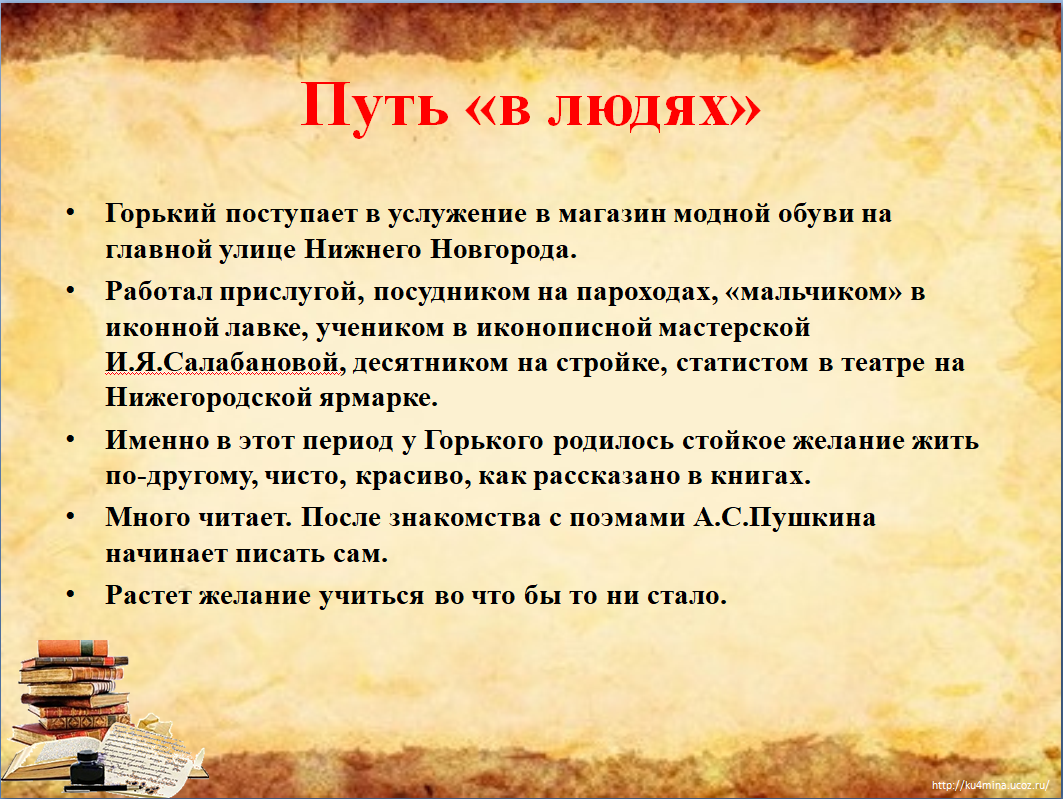 Путь «в людях»

• Горький поступает в услужение в магазин модной обуви на главной улице Нижнего Новгорода.
• Работал прислугой, посудником на пароходах, «мальчиком» в иконной лавке, учеником в иконописной мастерской И.Я.Салабановой, десятником на стройке, статистом в театре на Нижегородской ярмарке.
• Именно в этот период у Горького родилось стойкое желание жить по-другому, чисто, красиво, как рассказано в книгах.
• Много читает. После знакомства с поэмами А.С.Пушкина начинает писать сам.
• Растет желание учиться во что бы то ни стало.

http://ku4mina.ucoz.ru/